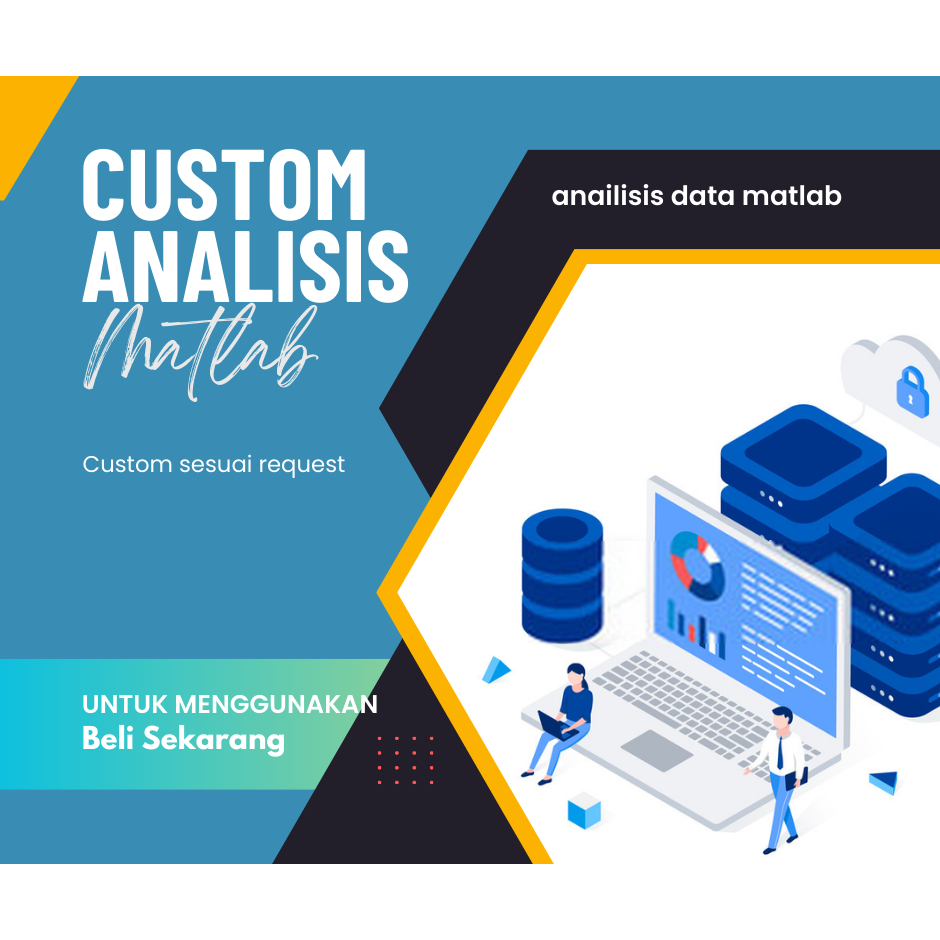 CUSTOM ANALISIS
Matlab

anailisis data matlab

Custom sesuai request

UNTUK MENGGUNAKAN
Beli Sekarang